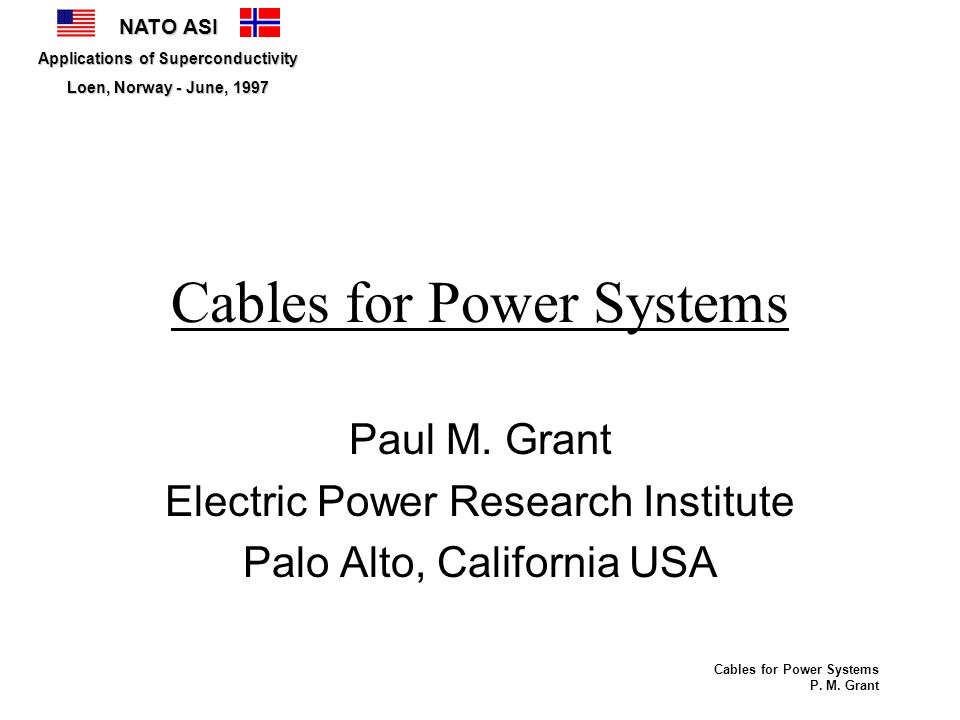 NATO ASI
Applications of Superconductivity
Loen, Norway - June, 1997

Cables for Power Systems

Paul M. Grant
Electric Power Research Institute
Palo Alto, California USA

Cables for Power Systems
P. M. Grant